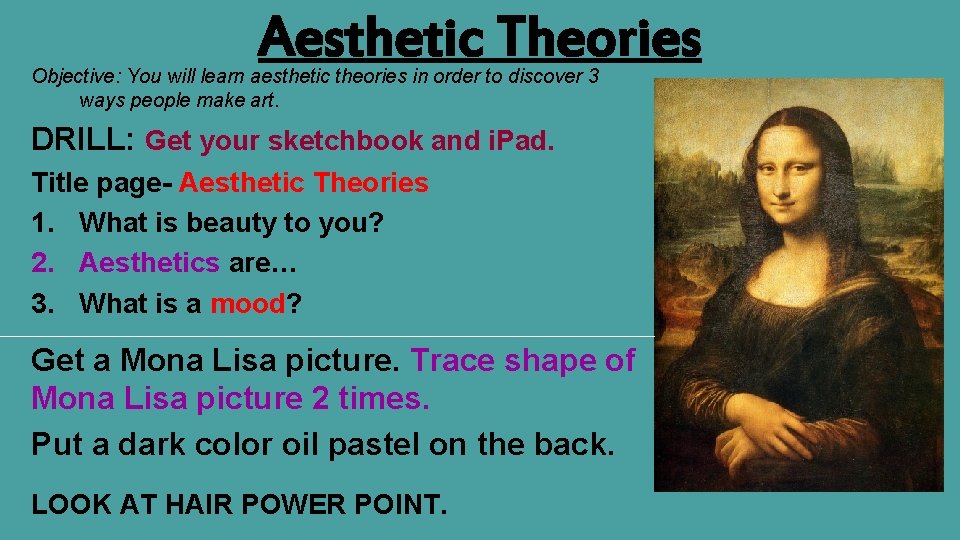 Aesthetic Theories

Objective: You will learn aesthetic theories in order to discover 3 ways people make art.

DRILL: Get your sketchbook and iPad.

Title page- Aesthetic Theories
1. What is beauty to you?
2. Aesthetics are…
3. What is a mood?

Get a Mona Lisa picture. Trace shape of Mona Lisa picture 2 times.

Put a dark color oil pastel on the back.

LOOK AT HAIR POWER POINT.